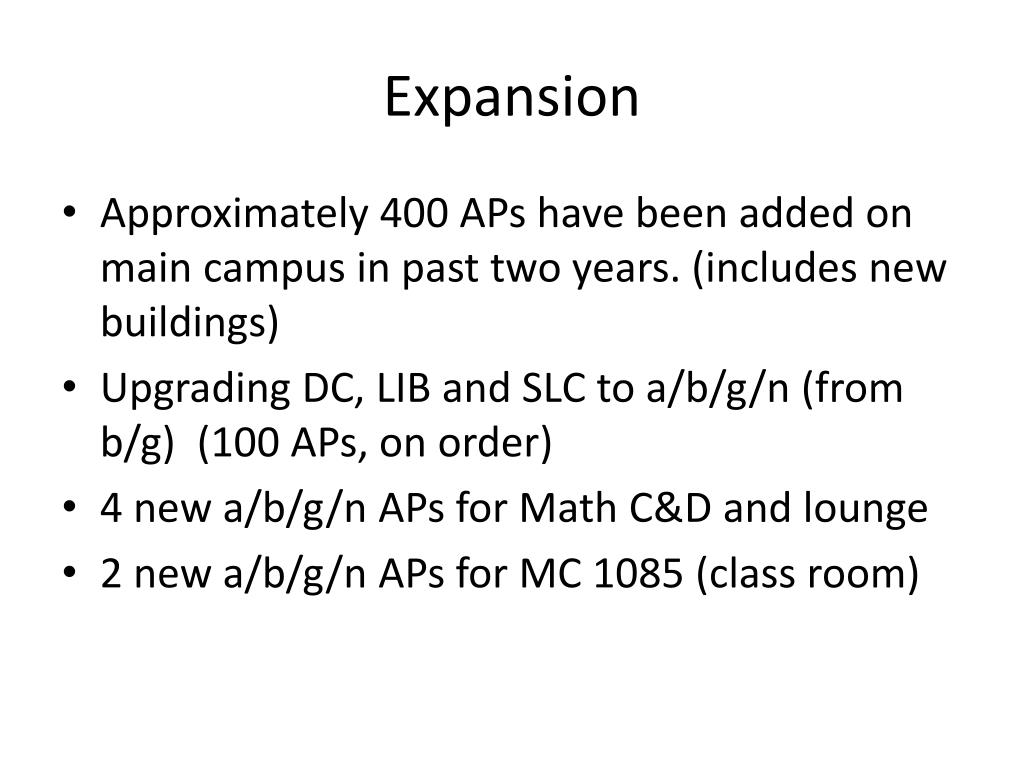 Expansion

• Approximately 400 APs have been added on main campus in past two years. (includes new buildings)
• Upgrading DC, LIB and SLC to a/b/g/n (from b/g) (100 APs, on order)
• 4 new a/b/g/n APs for Math C&D and lounge
• 2 new a/b/g/n APs for MC 1085 (class room)